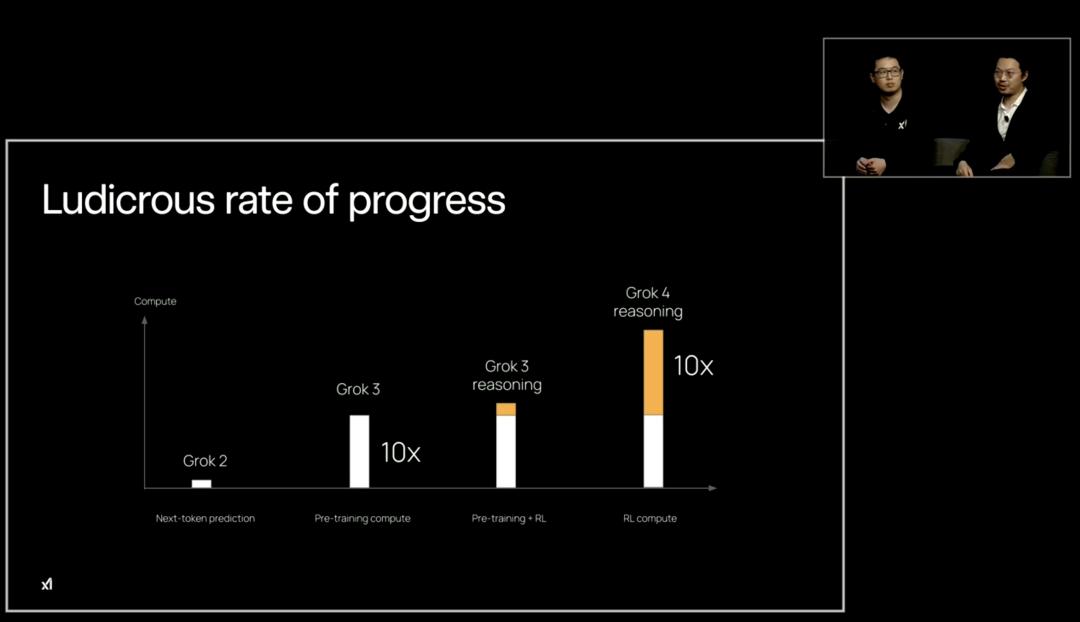 Ludicrous rate of progress

Compute

Grok 2

Grok 3

10x

Grok 3 reasoning

Grok 4 reasoning

10x

Next-token prediction

Pre-training compute

Pre-training + RL

RL compute

xI